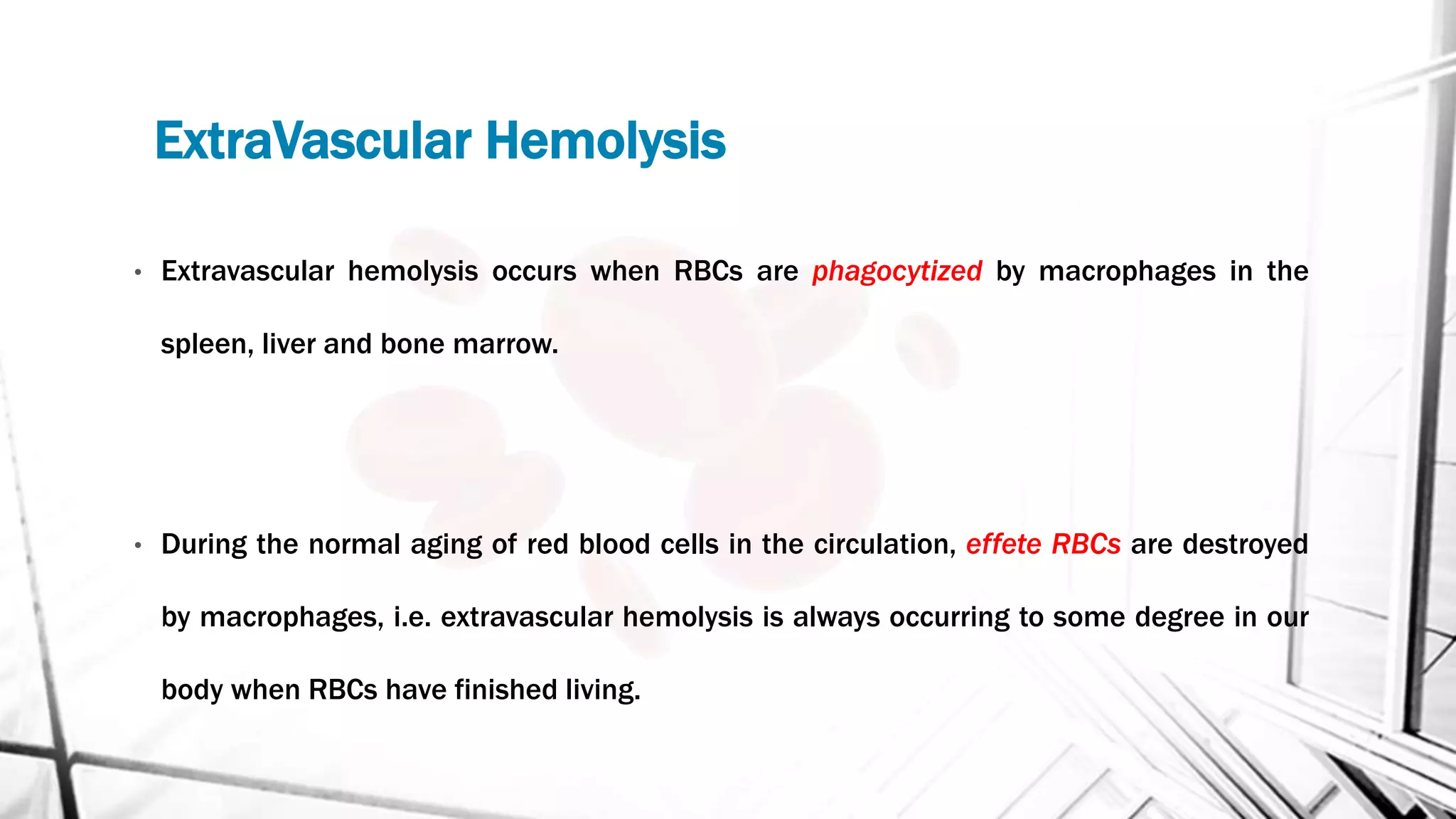 ExtraVascular Hemolysis

• Extravascular hemolysis occurs when RBCs are phagocytized by macrophages in the spleen, liver and bone marrow.

• During the normal aging of red blood cells in the circulation, effete RBCs are destroyed by macrophages, i.e. extravascular hemolysis is always occurring to some degree in our body when RBCs have finished living.